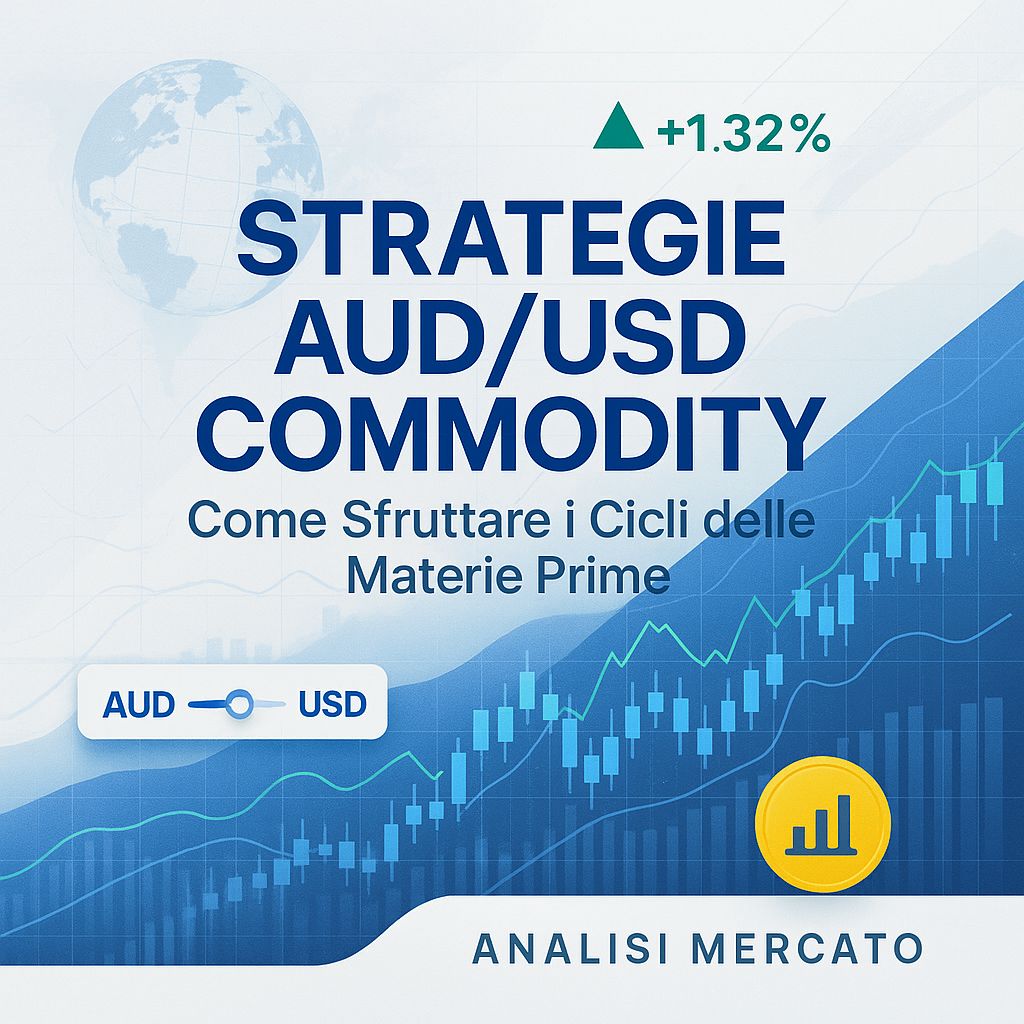 +1.32%

STRATEGIE AUD/USD COMMODITY

Come Sfruttare i Cicli delle Materie Prime

AUD USD

ANALISI MERCATO